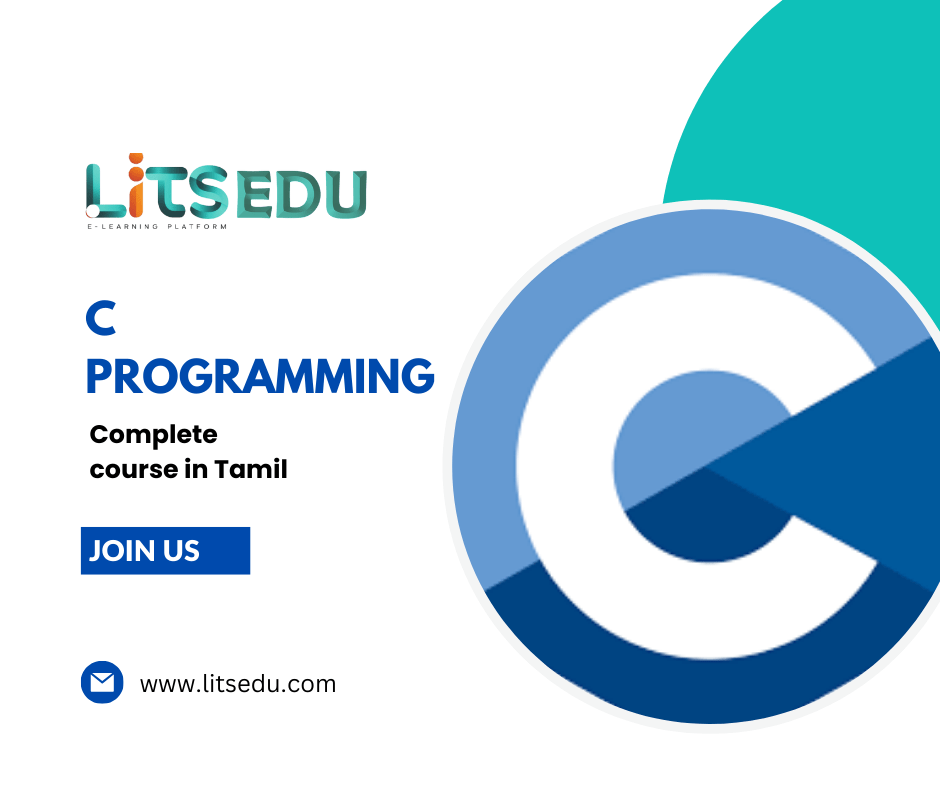 LiTSEDU
E-LEARNING PLATFORM

C
PROGRAMMING

Complete
course in Tamil

JOIN US

www.litsedu.com